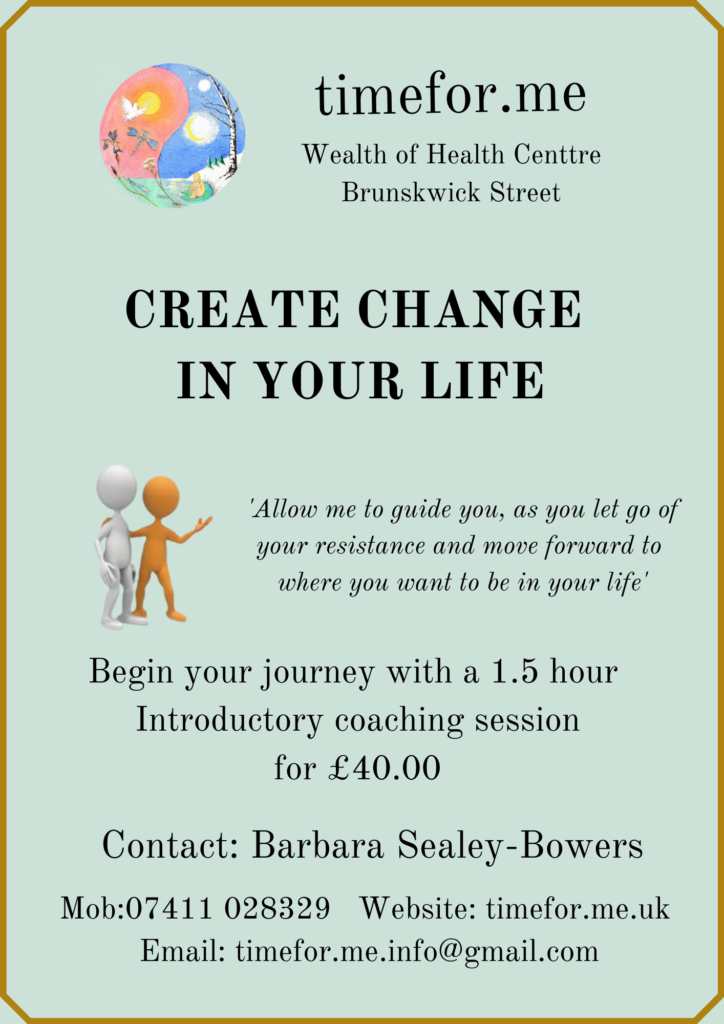 timefor.me

Wealth of Health Centtre
Brunskwick Street

CREATE CHANGE IN YOUR LIFE

'Allow me to guide you, as you let go of your resistance and move forward to where you want to be in your life'

Begin your journey with a 1.5 hour Introductory coaching session for £40.00

Contact: Barbara Sealey-Bowers

Mob:07411 028329 Website: timefor.me.uk
Email: timefor.me.info@gmail.com